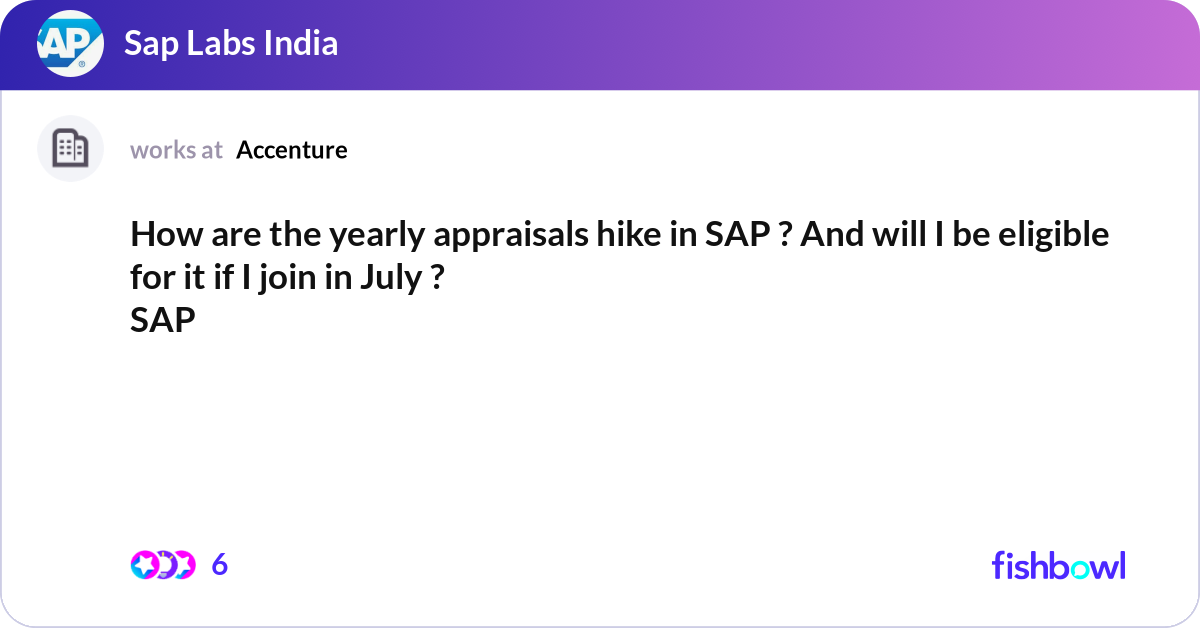 AP

Sap Labs India

works at Accenture

How are the yearly appraisals hike in SAP ? And will I be eligible for it if I join in July ?
SAP

6

fishbowl